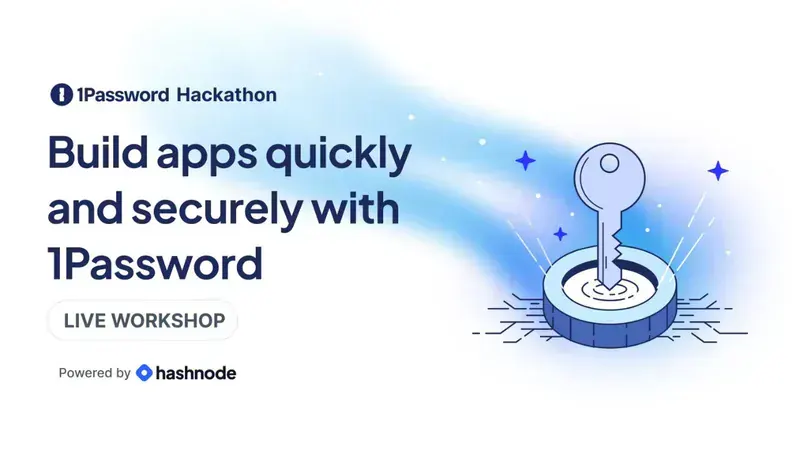 1Password Hackathon

Build apps quickly and securely with 1Password

LIVE WORKSHOP

Powered by hashnode